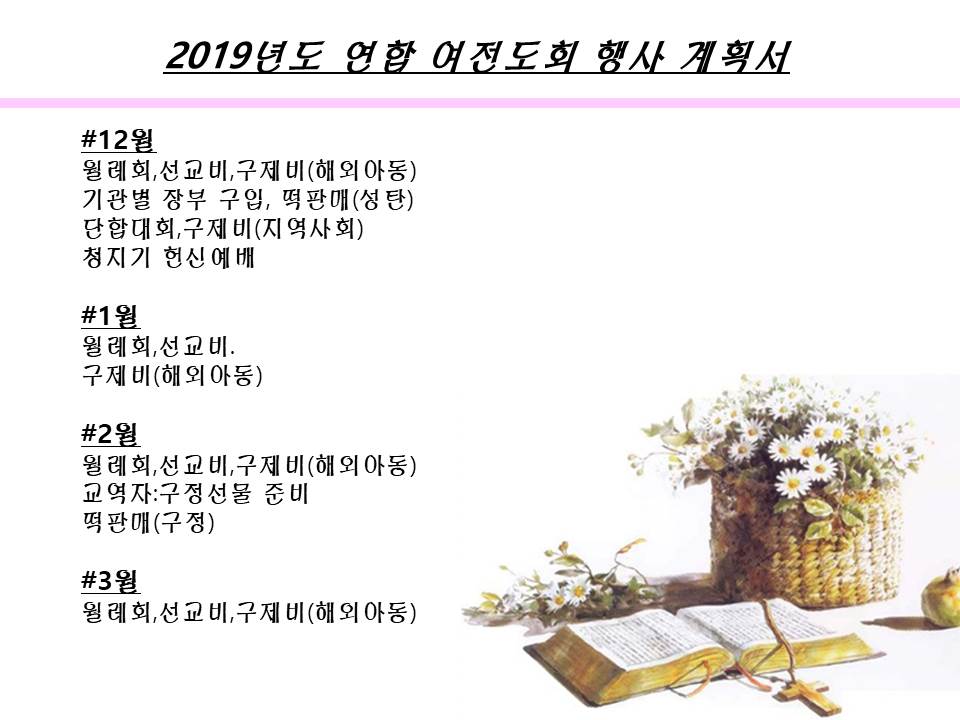 2019년도 연합 여전도회 행사 계획서

#12월
월례회,선교비,구제비(해외아동)
기관별 장부 구입, 떡판매(성탄)
단합대회,구제비(지역사회)
청지기 헌신예배

#1월
월례회,선교비.
구제비(해외아동)

#2월
월례회,선교비,구제비(해외아동)
교역자:구정선물 준비
떡판매(구정)

#3월
월례회,선교비,구제비(해외아동)